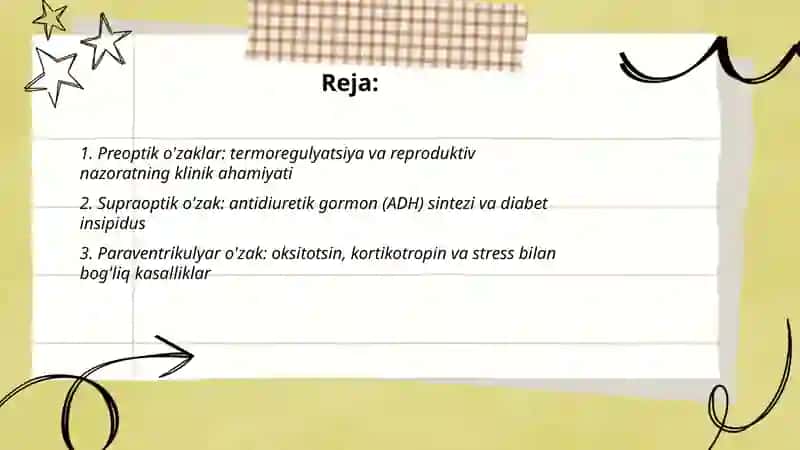 Reja:

1. Preoptik o'zaklar: termoregulyatsiya va reproduktiv nazoratning klinik ahamiyati

2. Supraoptik o'zak: antidiuretik gormon (ADH) sintezi va diabet insipidus

3. Paraventrikulyar o'zak: oksitotsin, kortikotropin va stress bilan bog'liq kasalliklar